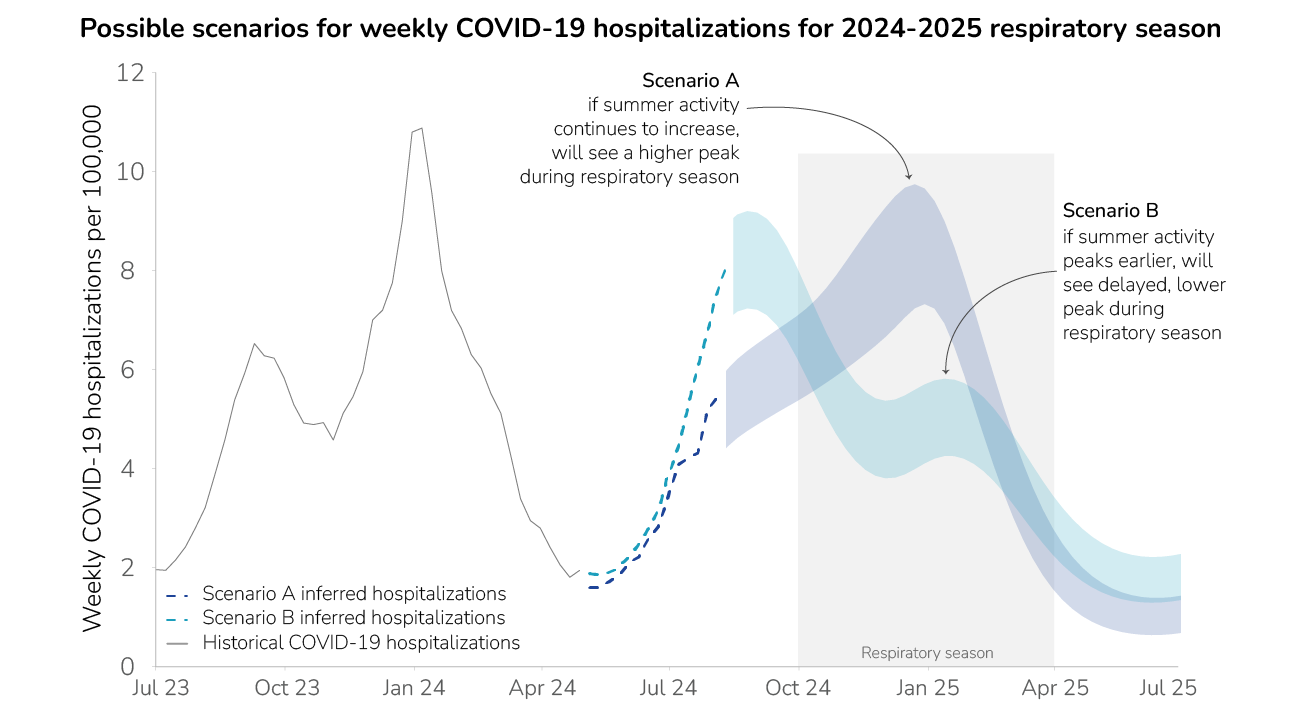 Possible scenarios for weekly COVID-19 hospitalizations for 2024-2025 respiratory season

Weekly COVID-19 hospitalizations per 100,000

12
10
8
6
4
2
0

Scenario A
if summer activity continues to increase, will see a higher peak during respiratory season

Scenario B
if summer activity peaks earlier, will see delayed, lower peak during respiratory season

Scenario A inferred hospitalizations
Scenario B inferred hospitalizations
Historical COVID-19 hospitalizations

Respiratory season

Jul 23
Oct 23
Jan 24
Apr 24
Jul 24
Oct 24
Jan 25
Apr 25
Jul 25